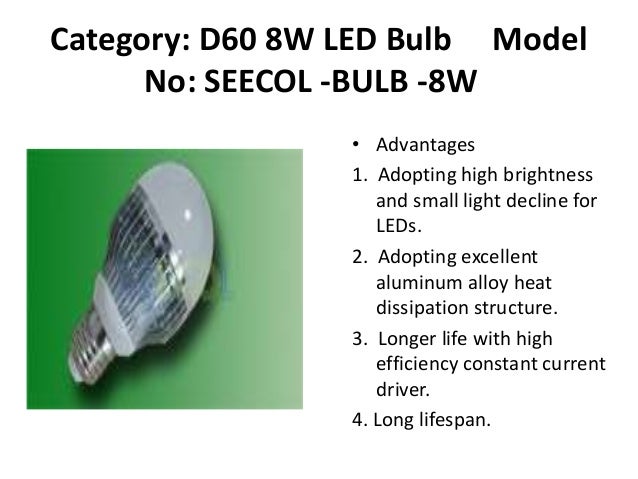 Category: D60 8W LED Bulb Model No: SEECOL -BULB -8W

• Advantages

1. Adopting high brightness and small light decline for LEDs.

2. Adopting excellent aluminum alloy heat dissipation structure.

3. Longer life with high efficiency constant current driver.

4. Long lifespan.